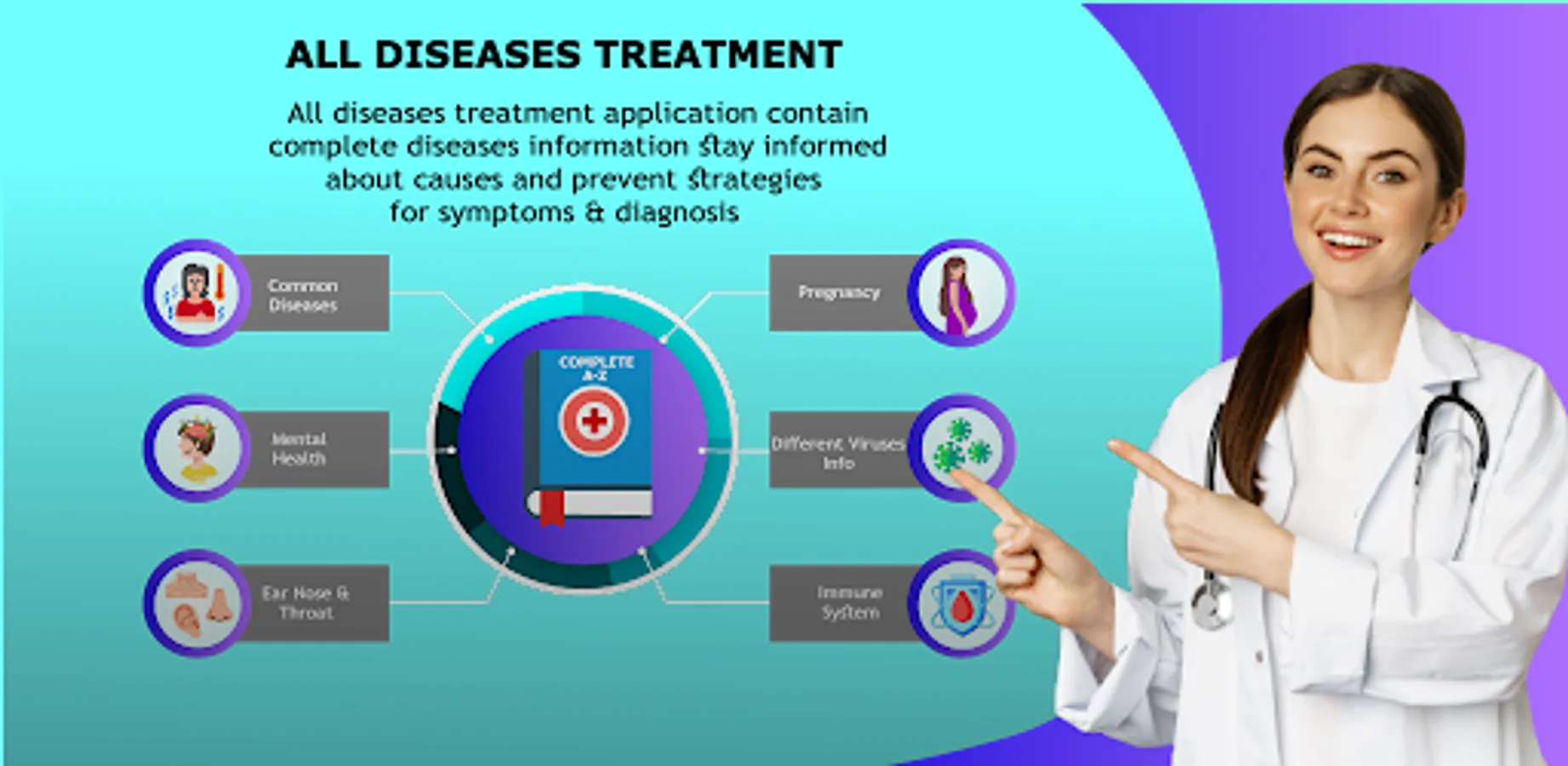 ALL DISEASES TREATMENT

All diseases treatment application contain complete diseases information stay informed about causes and prevent strategies for symptoms & diagnosis

Common Diseases

Mental Health

Ear Nose & Throat

COMPLETE A-Z

Pregnancy

Different Viruses Info

Immune System